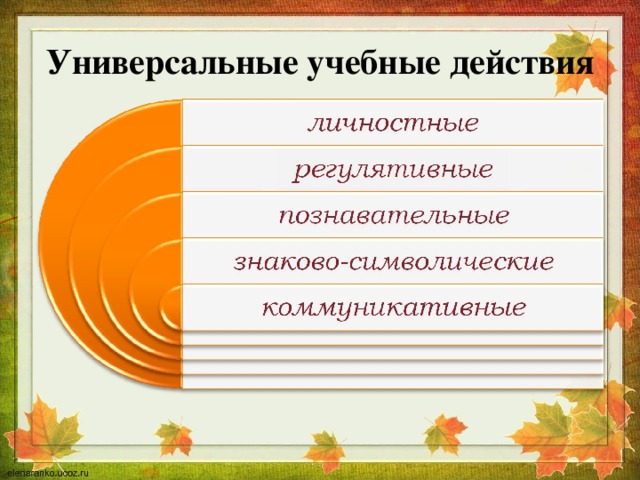 Универсальные учебные действия

личностные

регулятивные

познавательные

знаково-символические

коммуникативные

elenaranko.ucoz.ru